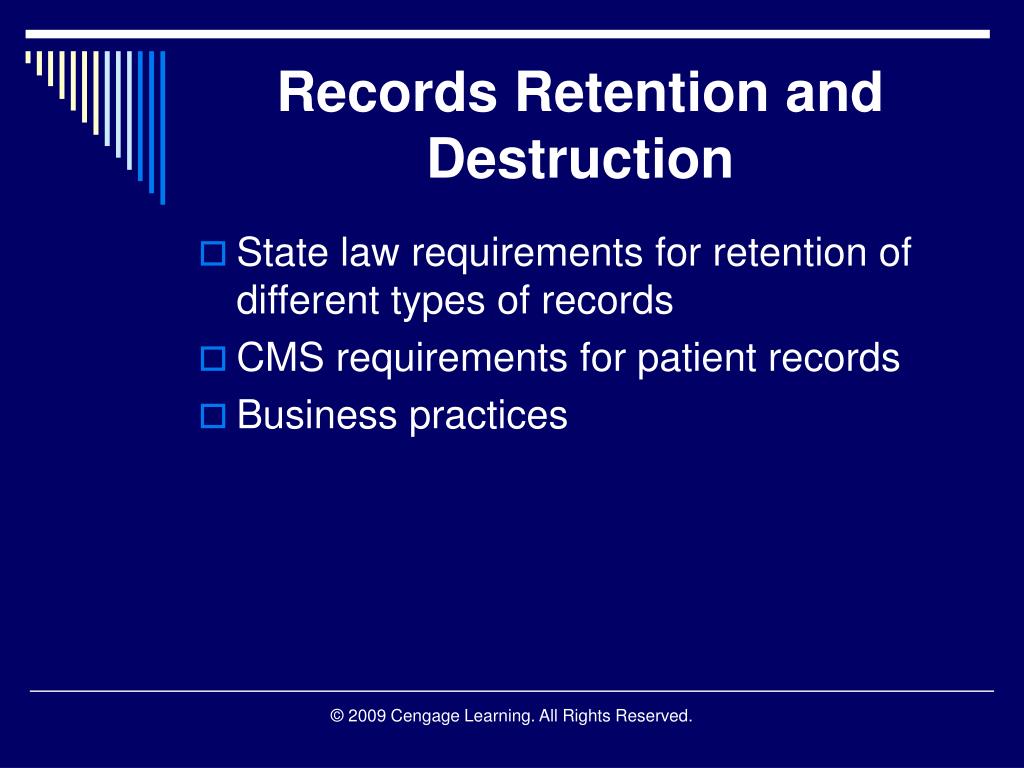 Records Retention and Destruction

State law requirements for retention of different types of records
CMS requirements for patient records
Business practices

© 2009 Cengage Learning. All Rights Reserved.